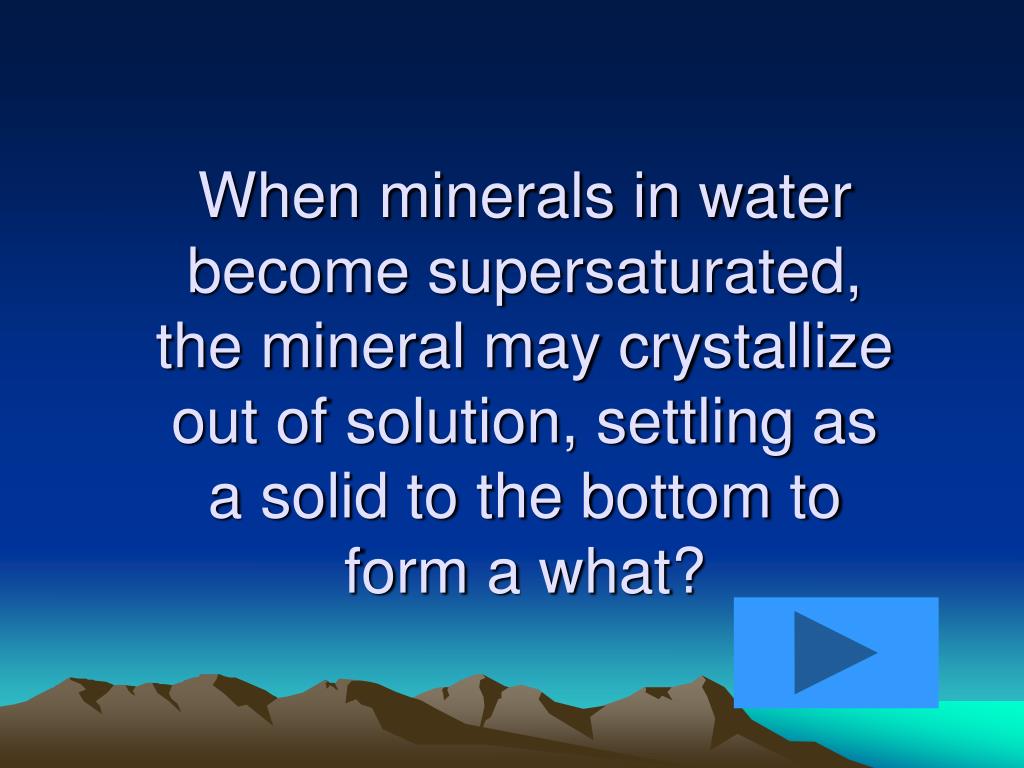 When minerals in water become supersaturated, the mineral may crystallize out of solution, settling as a solid to the bottom to form a what?